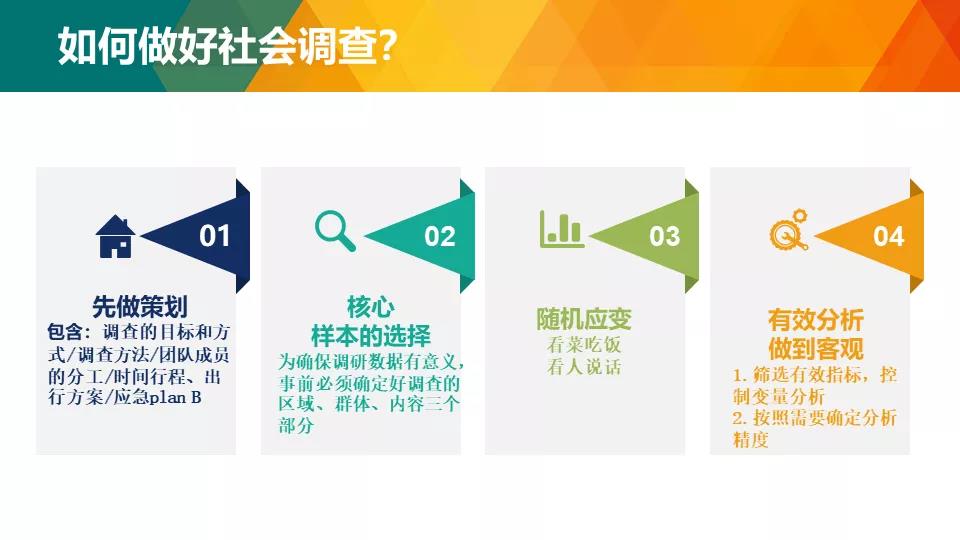 如何做好社会调查?

01

先做策划

包含：调查的目标和方式/调查方法/团队成员的分工/时间行程、出行方案/应急plan B

02

核心
样本的选择

为确保调研数据有意义，事前必须确定好调查的区域、群体、内容三个部分

03

随机应变

看菜吃饭
看人说话

04

有效分析
做到客观

1. 筛选有效指标，控制变量分析
2. 按照需要确定分析精度